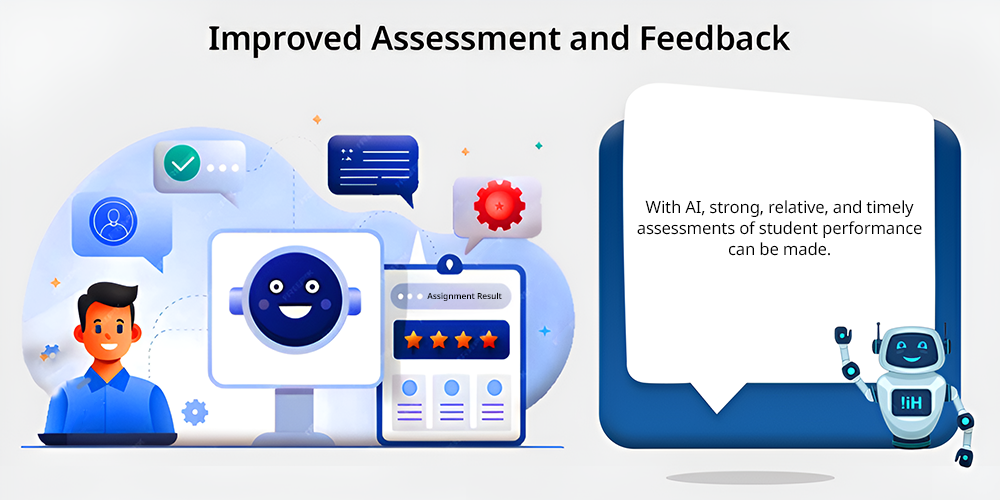 Improved Assessment and Feedback

Assignment Result

With AI, strong, relative, and timely assessments of student performance can be made.

!iH